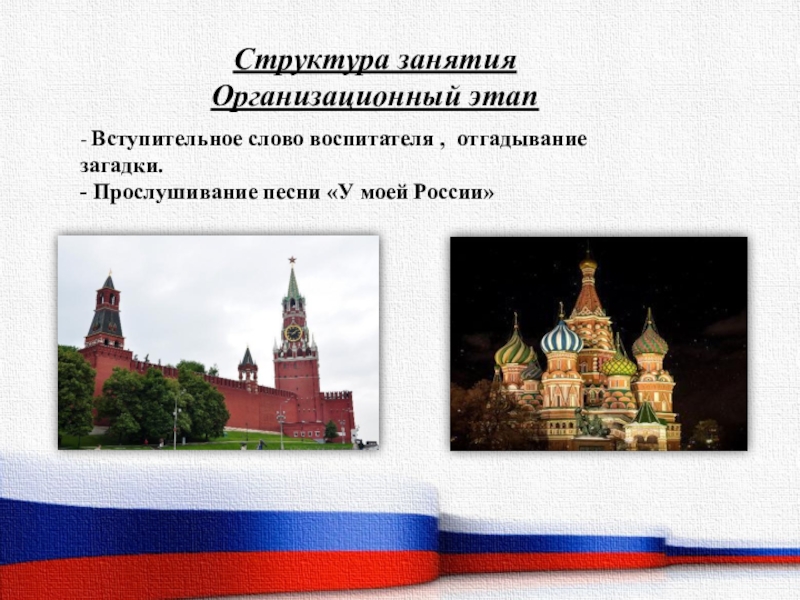 Структура занятия
Организационный этап

- Вступительное слово воспитателя , отгадывание загадки.
- Прослушивание песни «У моей России»